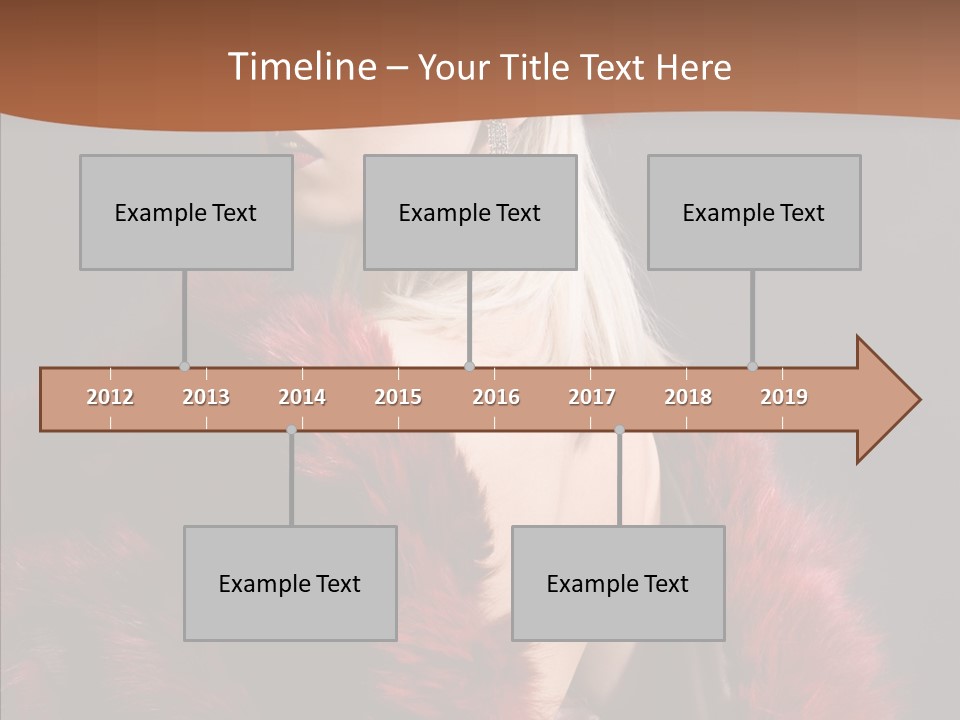 Timeline – Your Title Text Here

Example Text

Example Text

Example Text

2012 2013 2014 2015 2016 2017 2018 2019

Example Text

Example Text